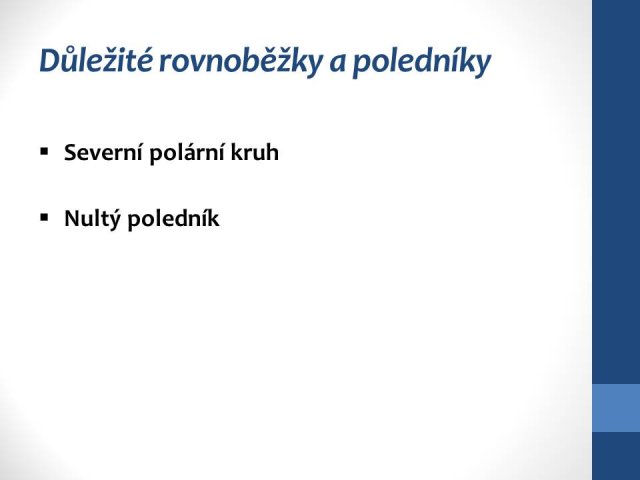 Důležité rovnoběžky a poledníky

▪ Severní polární kruh

▪ Nultý poledník